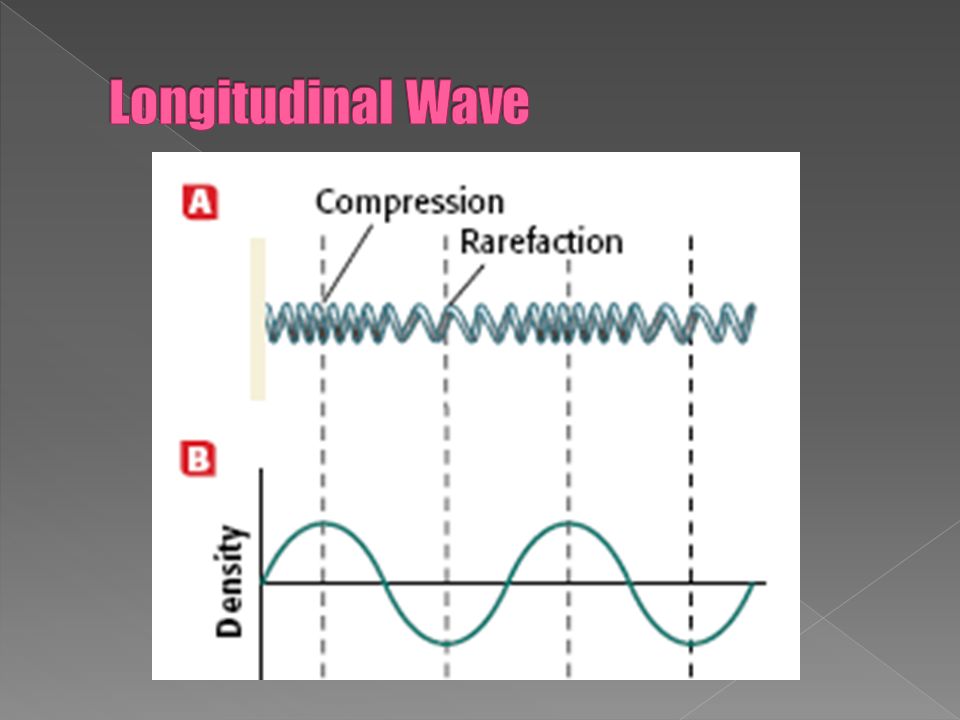 Longitudinal Wave

A

Compression

Rarefaction

B

Density